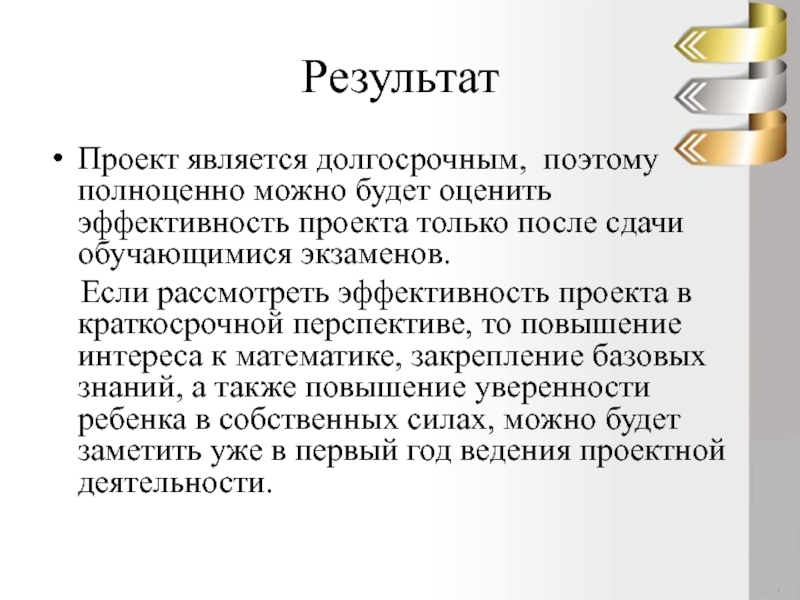 Результат

• Проект является долгосрочным, поэтому полноценно можно будет оценить эффективность проекта только после сдачи обучающимися экзаменов.

Если рассмотреть эффективность проекта в краткосрочной перспективе, то повышение интереса к математике, закрепление базовых знаний, а также повышение уверенности ребенка в собственных силах, можно будет заметить уже в первый год ведения проектной деятельности.